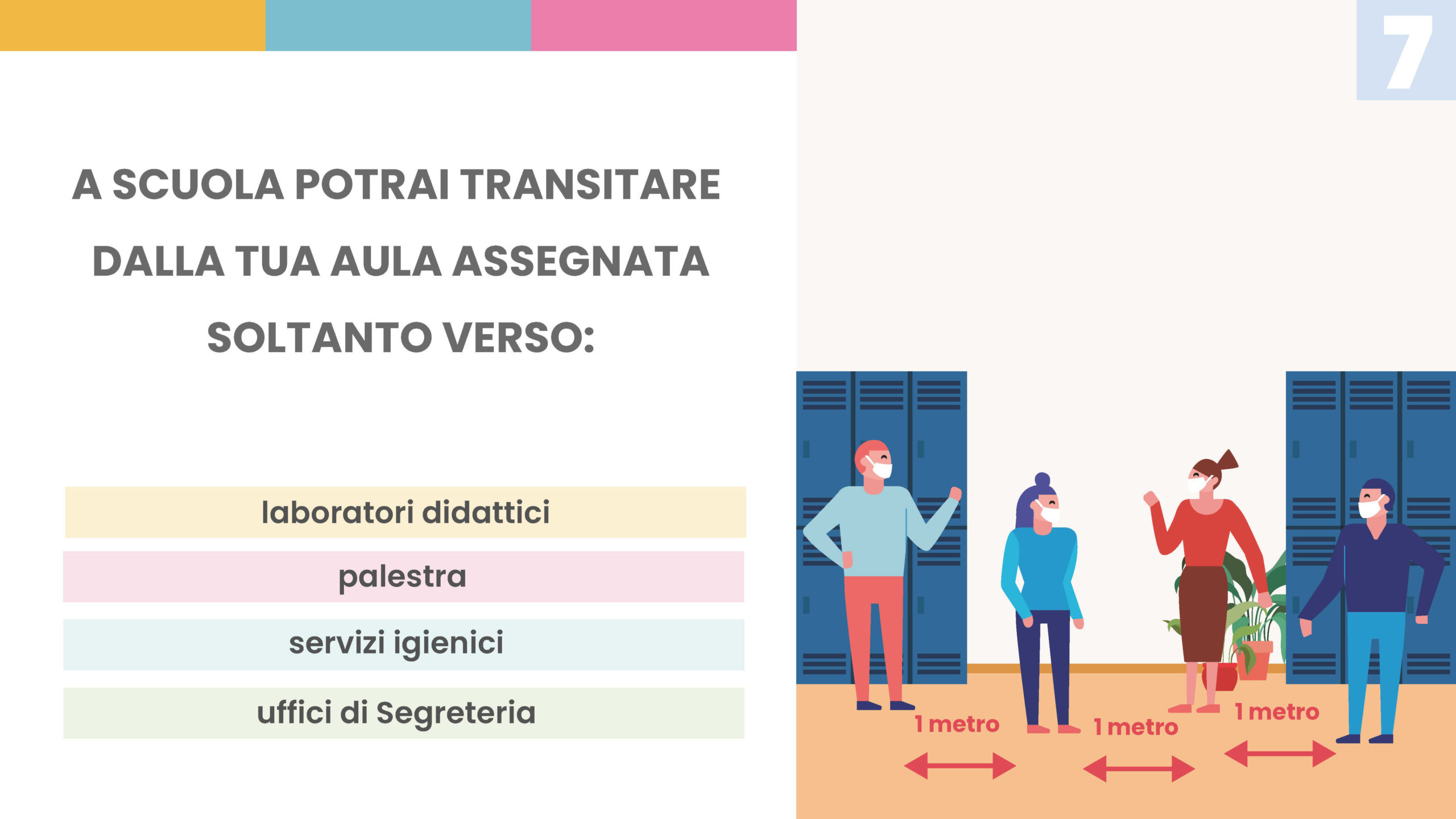 7

A SCUOLA POTRAI TRANSITARE DALLA TUA AULA ASSEGNATA SOLTANTO VERSO:

laboratori didattici

palestra

servizi igienici

uffici di Segreteria

1 metro

1 metro

1 metro